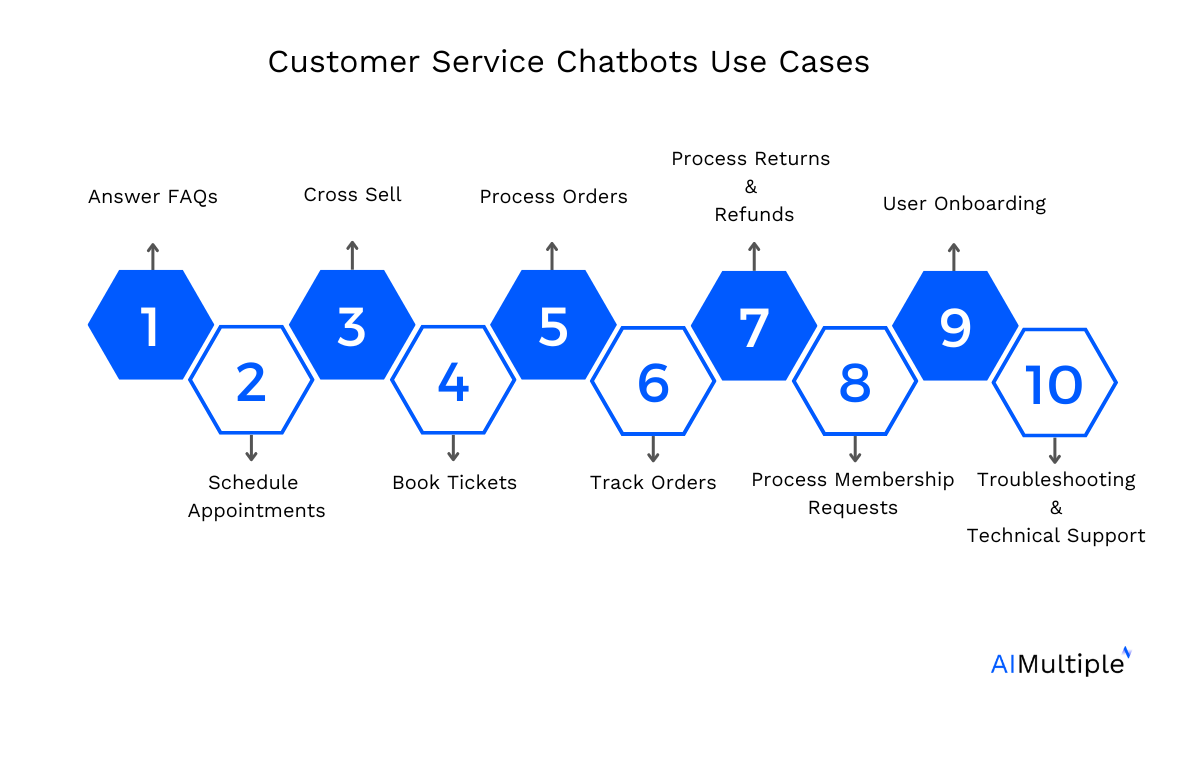 Customer Service Chatbots Use Cases

Answer FAQs

1

2

Schedule Appointments

Cross Sell

3

4

Book Tickets

Process Orders

5

6

Track Orders

Process Returns & Refunds

7

8

Process Membership Requests

User Onboarding

9

10

Troubleshooting & Technical Support

AIMultiple